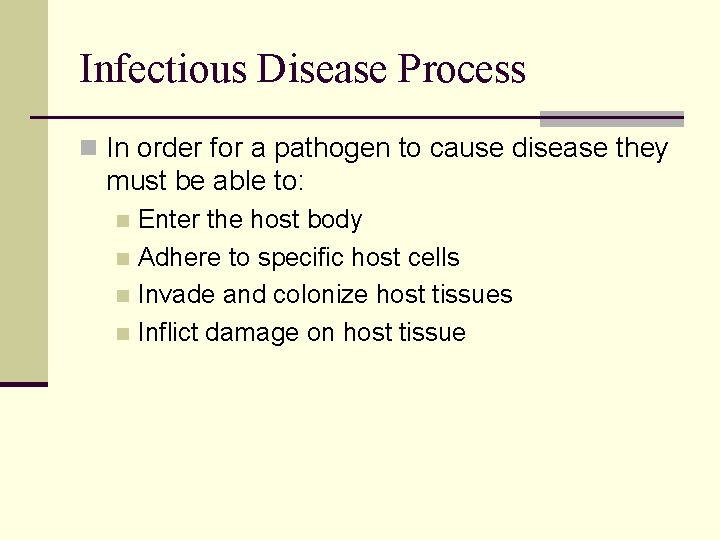 Infectious Disease Process

In order for a pathogen to cause disease they must be able to:

Enter the host body

Adhere to specific host cells

Invade and colonize host tissues

Inflict damage on host tissue